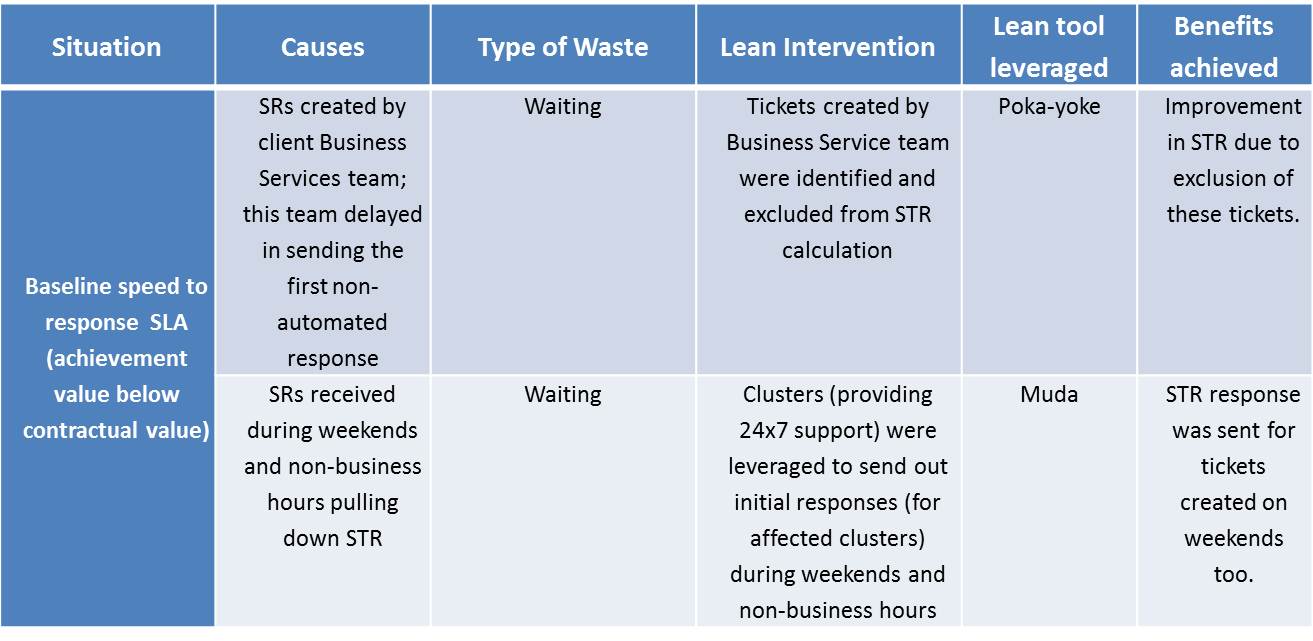 | Situation | Causes | Type of Waste | Lean Intervention | Lean tool leveraged | Benefits achieved |
|---|---|---|---|---|---|
| Baseline speed to response SLA (achievement value below contractual value) | SRs created by client Business Services team; this team delayed in sending the first non-automated response | Waiting | Tickets created by Business Service team were identified and excluded from STR calculation | Poka-yoke | Improvement in STR due to exclusion of these tickets. |
| | SRs received during weekends and non-business hours pulling down STR | Waiting | Clusters (providing 24x7 support) were leveraged to send out initial responses (for affected clusters) during weekends and non-business hours | Muda | STR response was sent for tickets created on weekends too. |